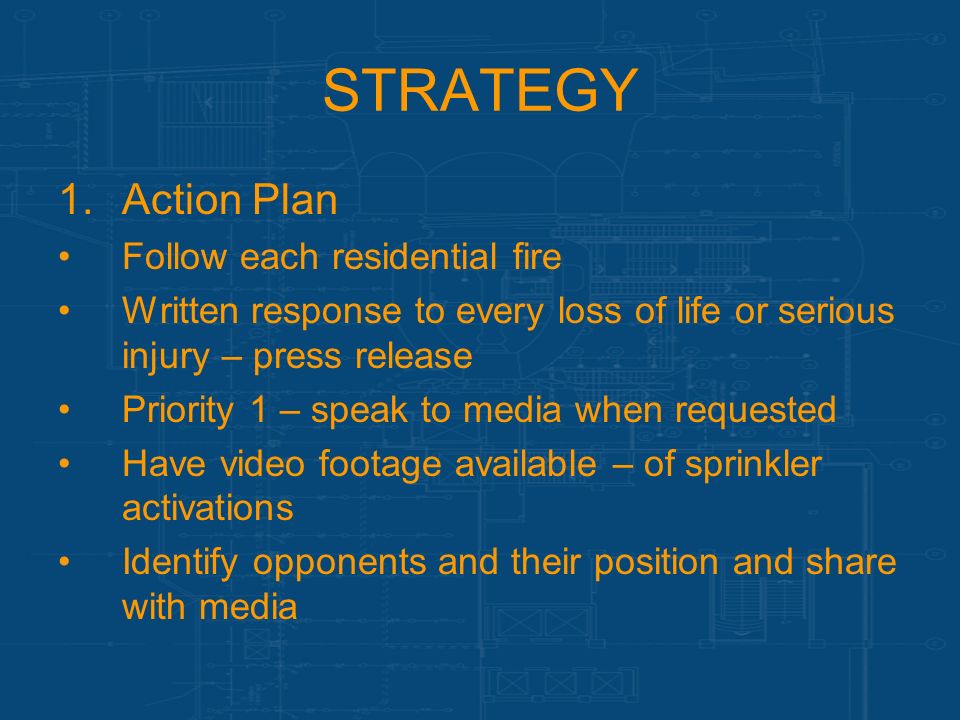 STRATEGY

1. Action Plan

• Follow each residential fire

• Written response to every loss of life or serious injury – press release

• Priority 1 – speak to media when requested

• Have video footage available – of sprinkler activations

• Identify opponents and their position and share with media